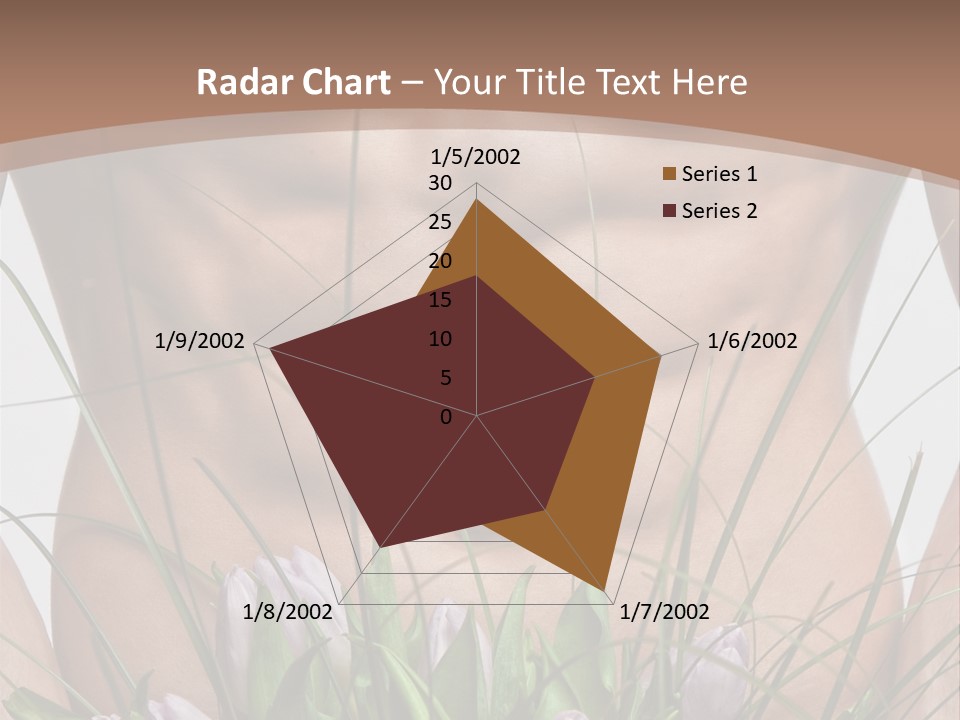 Radar Chart – Your Title Text Here

1/5/2002
30
25
20
15
10
5
0
1/6/2002
1/7/2002
1/8/2002
1/9/2002

Series 1
Series 2